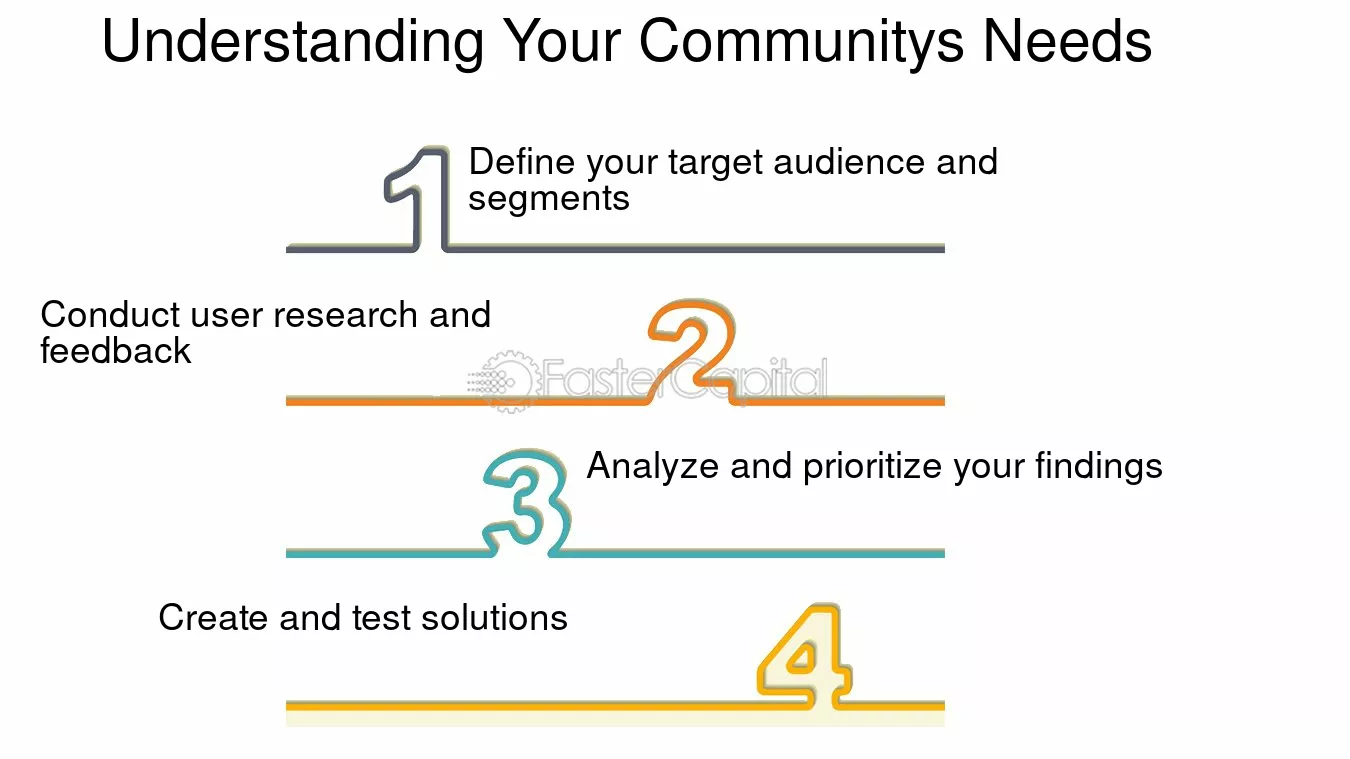 Understanding Your Communitys Needs

1

Define your target audience and segments

Conduct user research and feedback

2

FasterCapital

3

Analyze and prioritize your findings

Create and test solutions

4